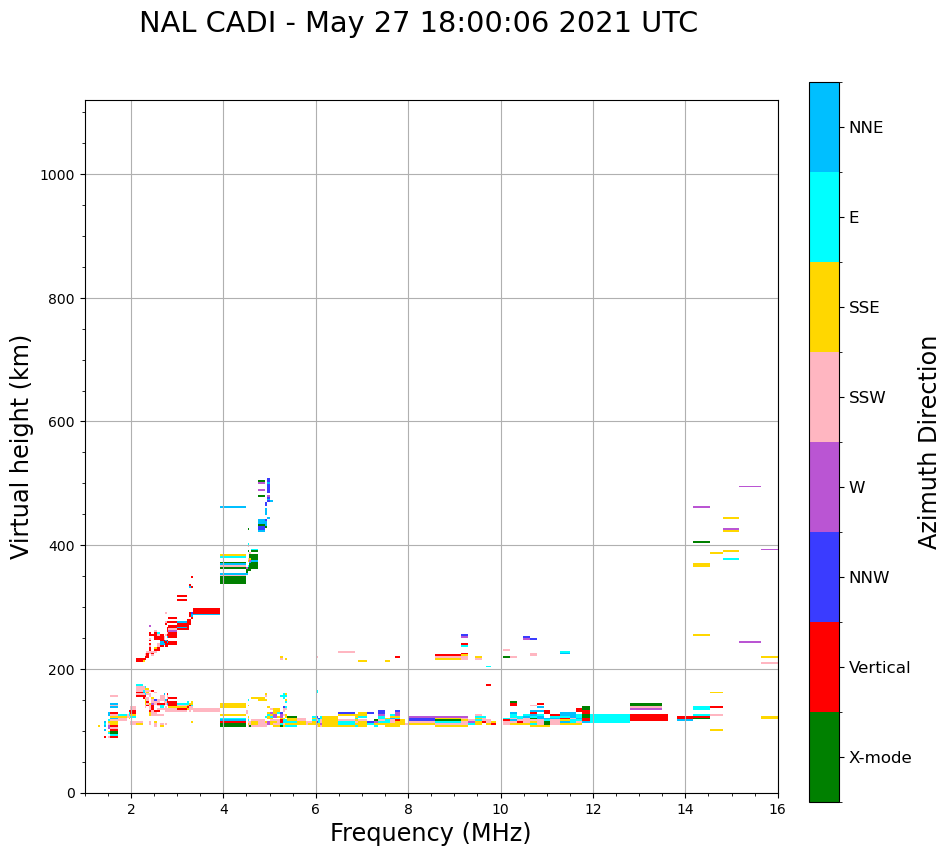 NAL CADI - May 27 18:00:06 2021 UTC

Virtual height (km)

1000
800
600
400
200
0

2
4
6
8
10
12
14
16

Frequency (MHz)

NNE
E
SSE
SSW
W
NNW
Vertical
X-mode

Azimuth Direction